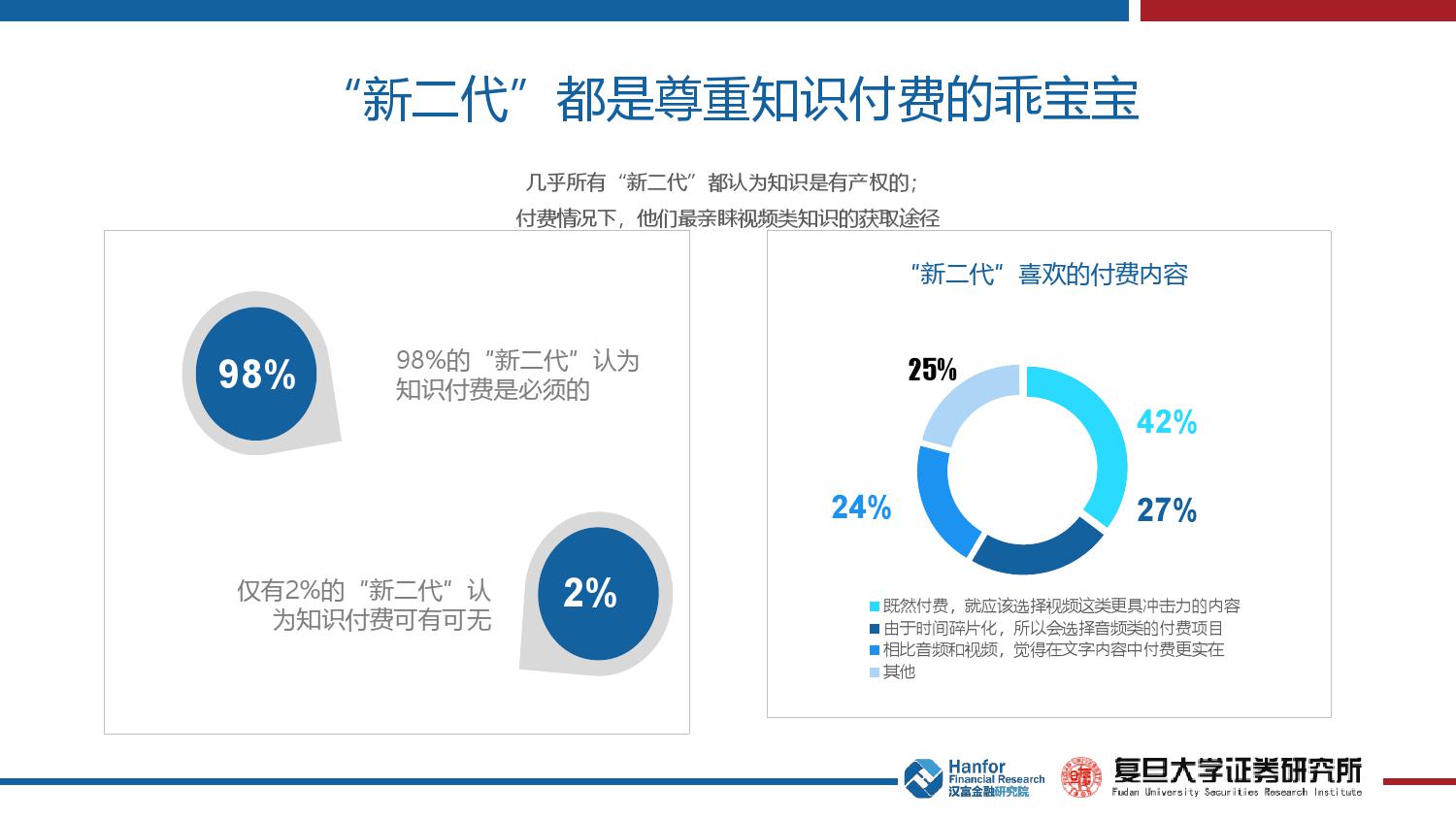 “新二代”都是尊重知识付费的乖宝宝

几乎所有“新二代”都认为知识是有产权的;

付费情况下，他们最亲睐视频类知识的获取途径

98%

98%的“新二代”认为知识付费是必须的

仅有2%的“新二代”认为知识付费可有可无

2%

“新二代”喜欢的付费内容

25%

42%

24%

27%

既然付费，就应该选择视频这类更具冲击力的内容
由于时间碎片化，所以会选择音频类的付费项目
相比音频和视频，觉得在文字内容中付费更实在
其他

Hanfor Financial Research 汉富金融研究院

复旦大学证券研究所 Fudan University Securities Research Institute